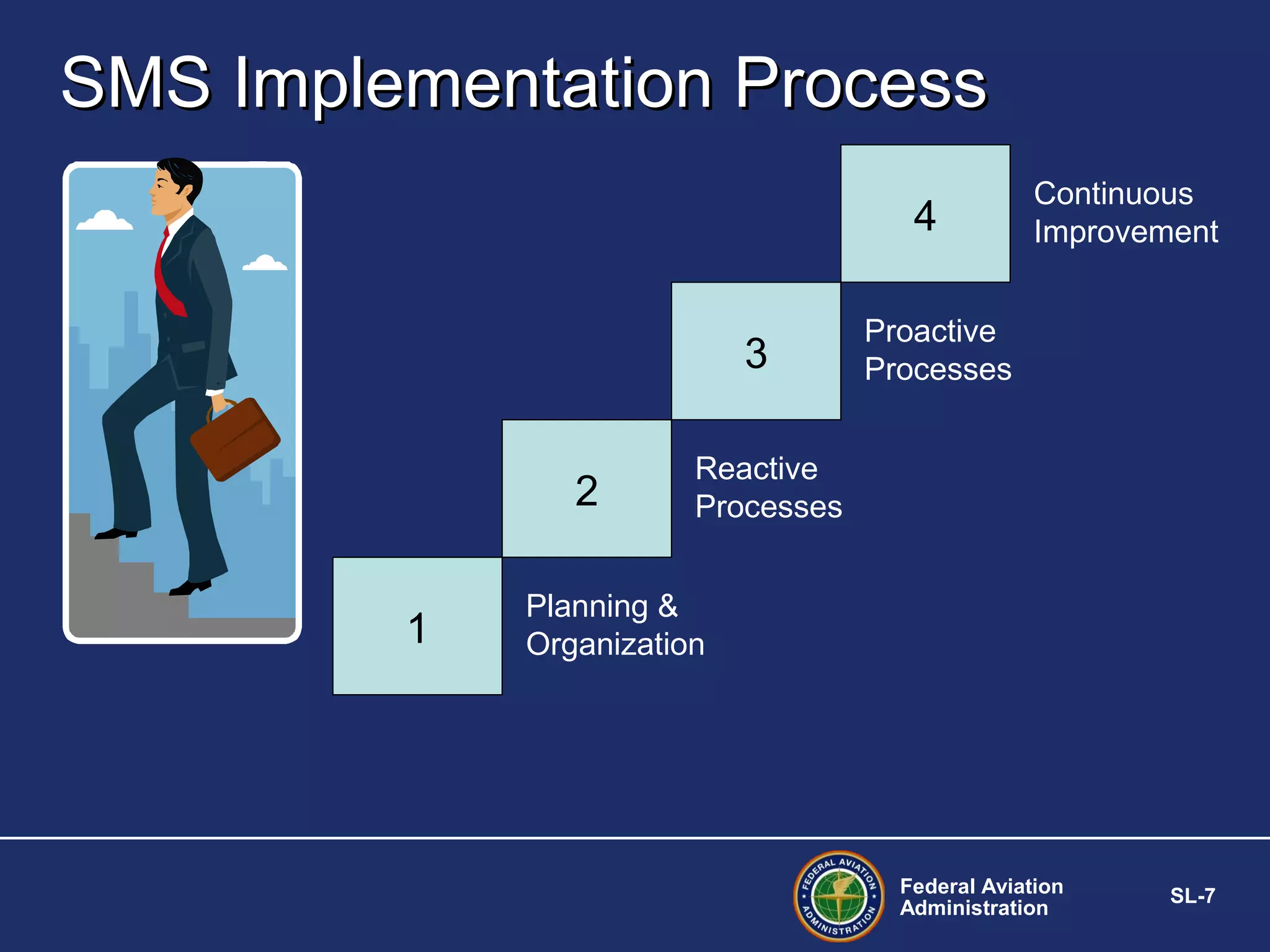 SMS Implementation Process

4 Continuous Improvement

3 Proactive Processes

2 Reactive Processes

1 Planning & Organization

FEDERAL AVIATION ADMINISTRATION

Federal Aviation Administration

SL-7